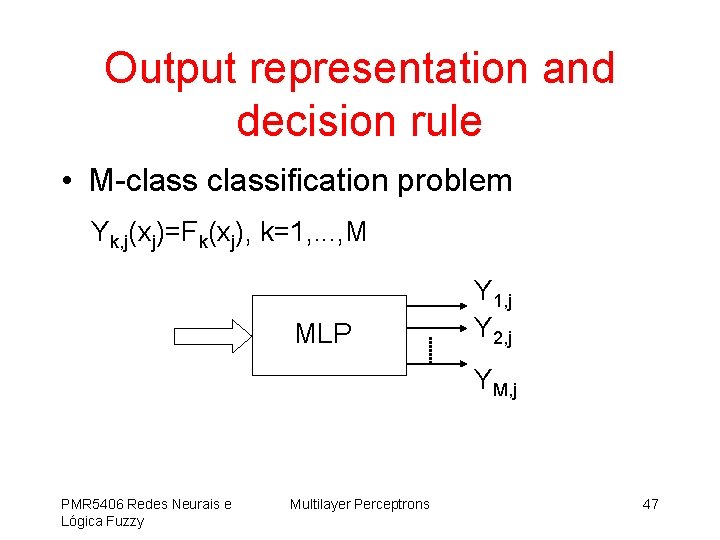 Output representation and decision rule

• M-class classification problem

$Y_{k,j}(x_j)=F_k(x_j)$, k=1,...,M

MLP

$Y_{1,j}$
$Y_{2,j}$
$Y_{M,j}$

PMR5406 Redes Neurais e Lógica Fuzzy

Multilayer Perceptrons

47